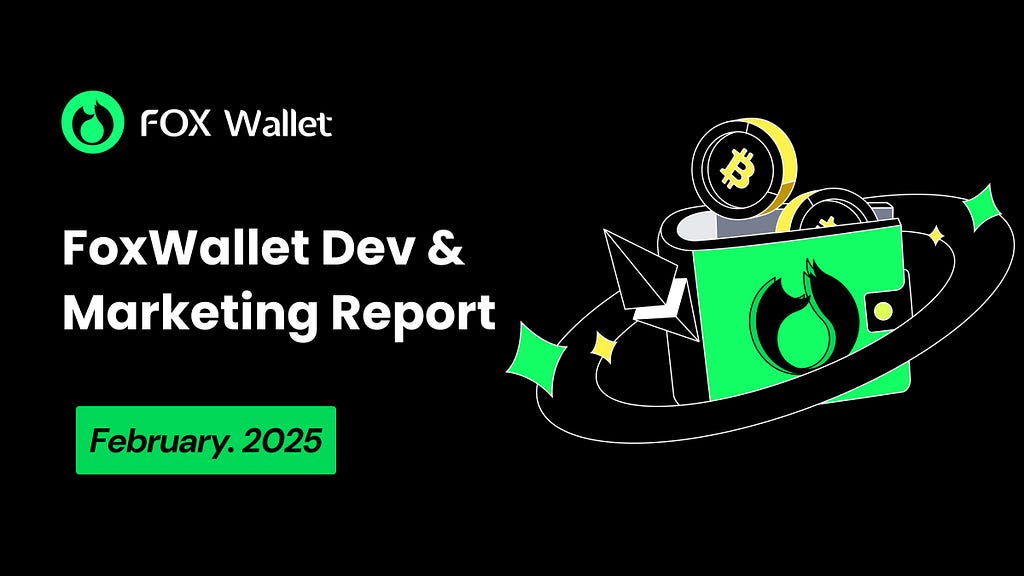 FOX Wallet

FoxWallet Dev & Marketing Report

February. 2025